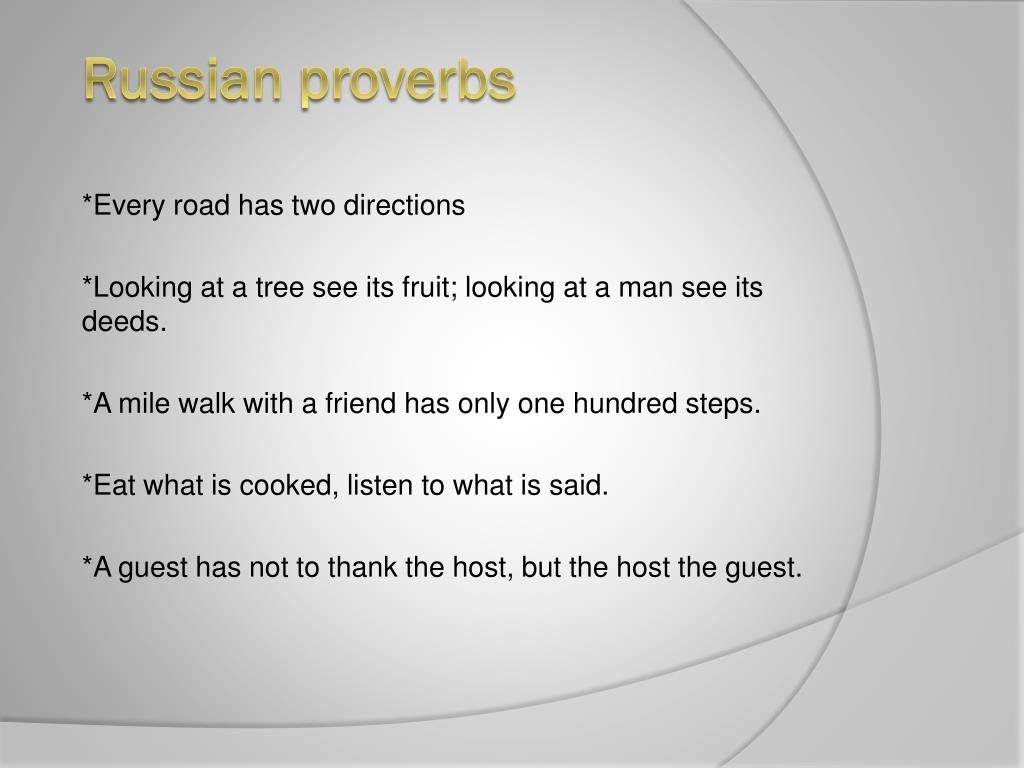 Russian proverbs

*Every road has two directions

*Looking at a tree see its fruit; looking at a man see its deeds.

*A mile walk with a friend has only one hundred steps.

*Eat what is cooked, listen to what is said.

*A guest has not to thank the host, but the host the guest.